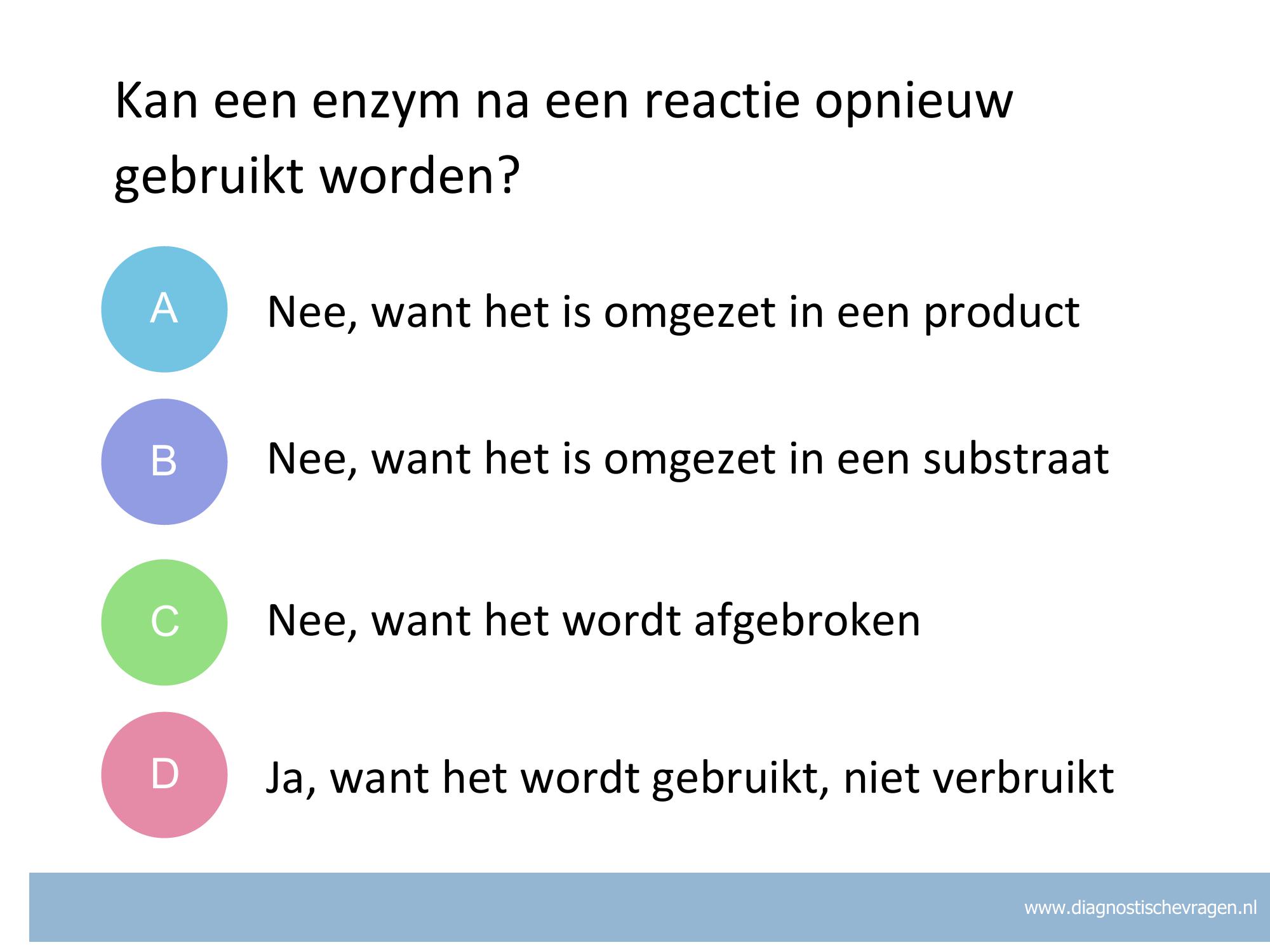 Kan een enzym na een reactie opnieuw gebruikt worden?

A

Nee, want het is omgezet in een product

B

Nee, want het is omgezet in een substraat

C

Nee, want het wordt afgebroken

D

Ja, want het wordt gebruikt, niet verbruikt

www.diagnostischevragen.nl